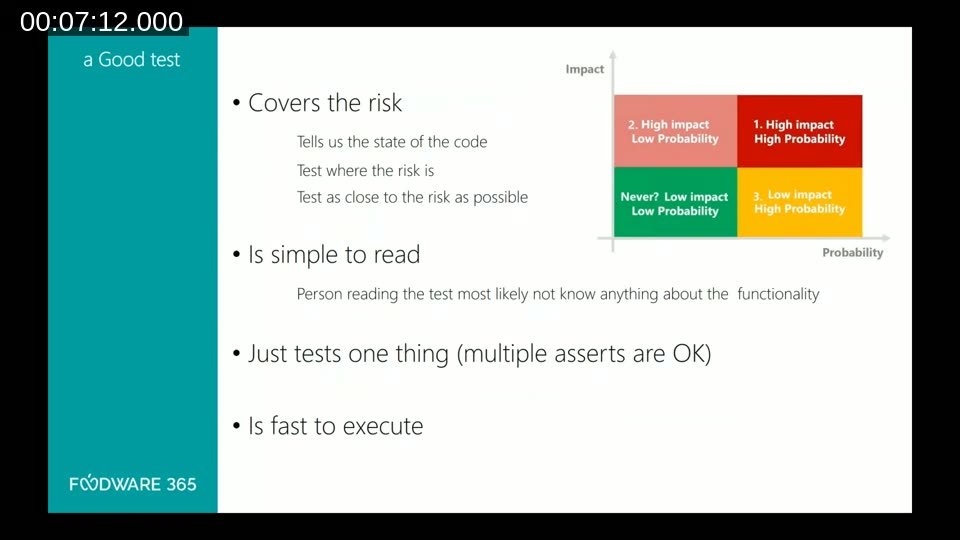 00:07:12.000

a Good test

• Covers the risk

Tells us the state of the code

Test where the risk is

Test as close to the risk as possible

• Is simple to read

Person reading the test most likely not know anything about the functionality

• Just tests one thing (multiple asserts are OK)

• Is fast to execute

Impact

2. High impact Low Probability

1. High impact High Probability

Never? Low impact Low Probability

3. Low impact High Probability

Probability

FOODWARE 365